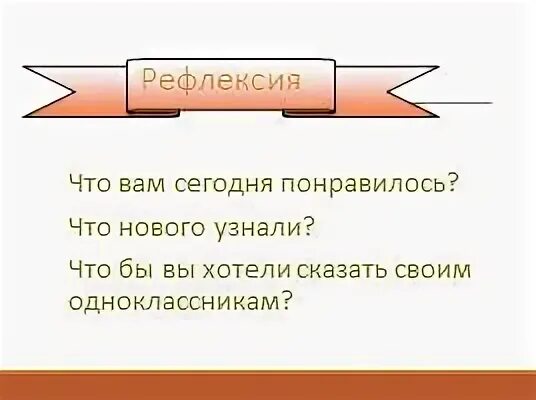 Рефлексия

Что вам сегодня понравилось?

Что нового узнали?

Что бы вы хотели сказать своим одноклассникам?